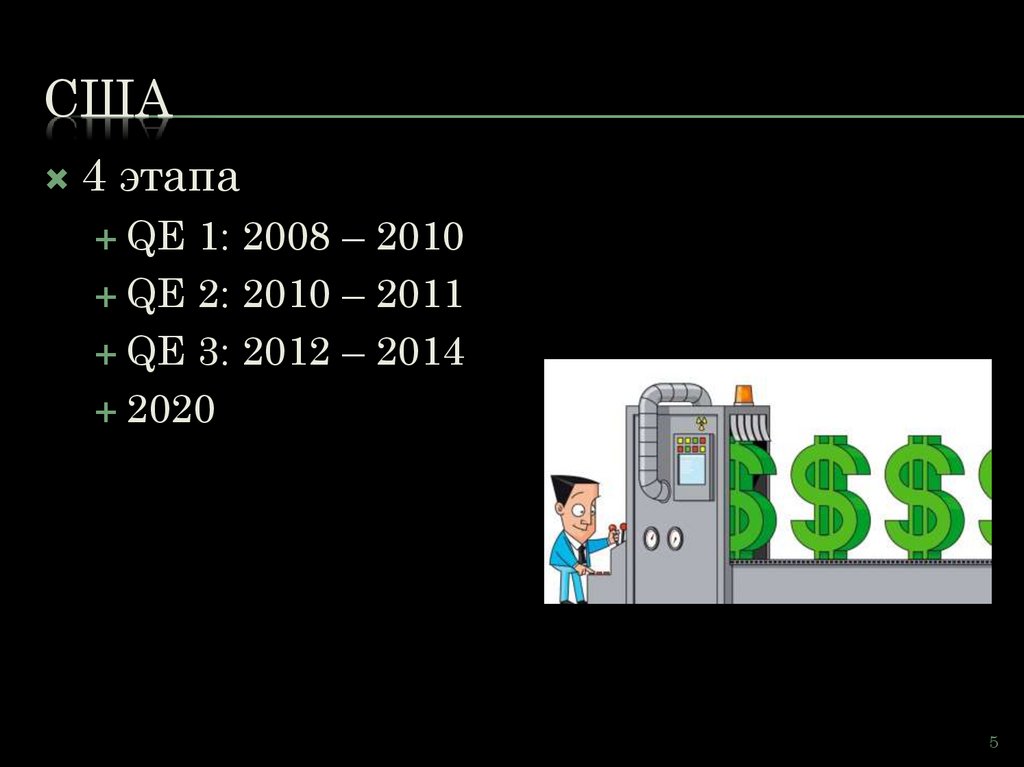 США

4 этапа

QE 1: 2008 – 2010

QE 2: 2010 – 2011

QE 3: 2012 – 2014

2020

5